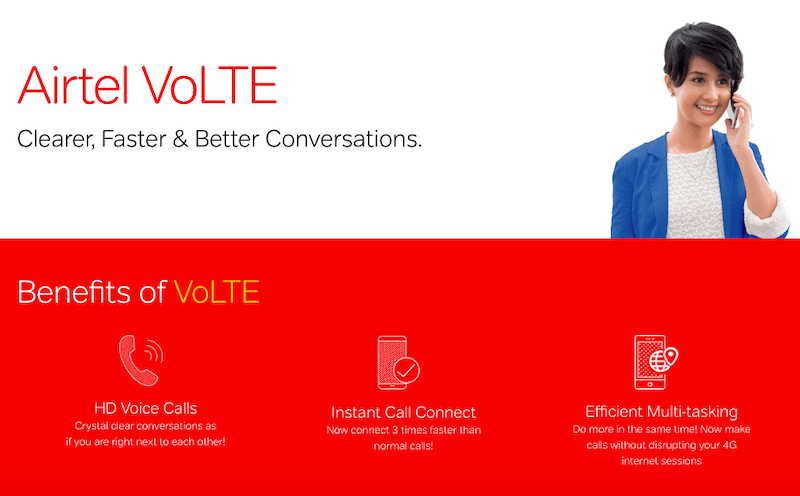 Airtel VoLTE

Clearer, Faster & Better Conversations.

Benefits of VoLTE

HD Voice Calls
Crystal clear conversations as if you are right next to each other!

Instant Call Connect
Now connect 3 times faster than normal calls!

Efficient Multi-tasking
Do more in the same time! Now make calls without disrupting your 4G internet sessions